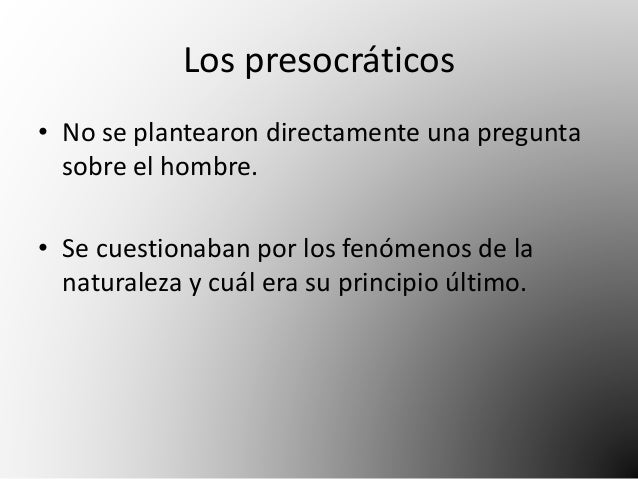 Los presocráticos

• No se plantearon directamente una pregunta sobre el hombre.

• Se cuestionaban por los fenómenos de la naturaleza y cuál era su principio último.